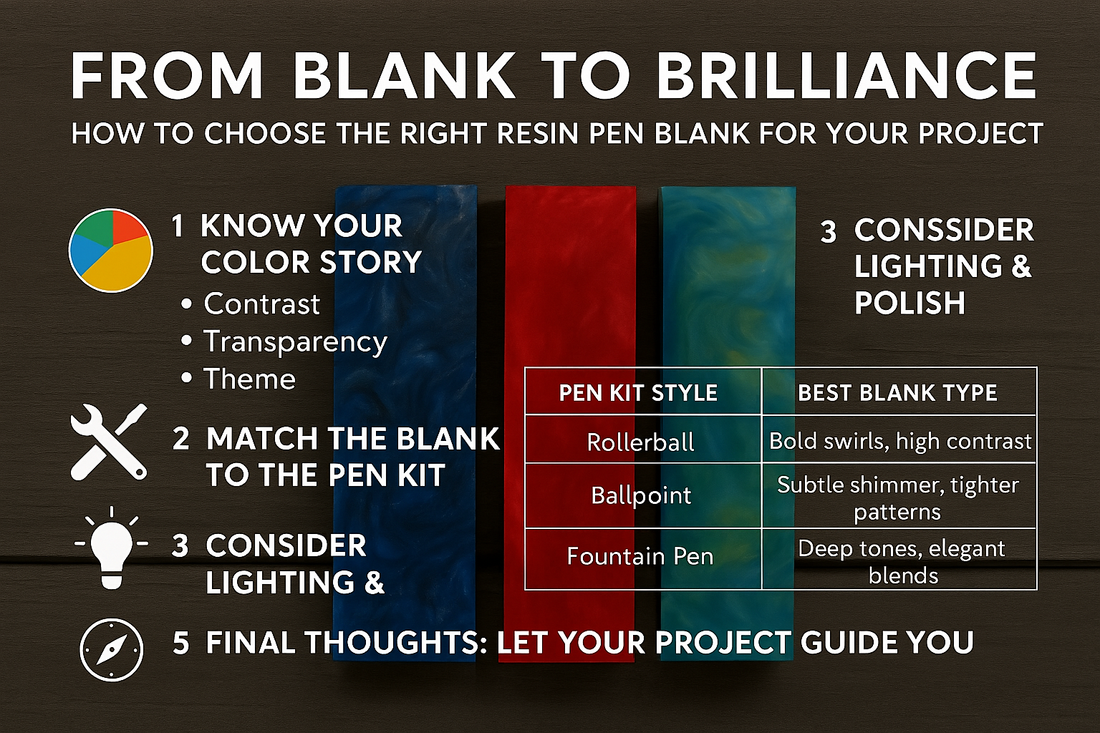 FROM BLANK TO BRILLIANCE

HOW TO CHOOSE THE RIGHT RESIN PEN BLANK FOR YOUR PROJECT

1 KNOW YOUR COLOR STORY

• Contrast
• Transparency
• Theme

2 MATCH THE BLANK TO THE PEN KIT

3 CONSIDER LIGHTING &

5 FINAL THOUGHTS: LET YOUR PROJECT GUIDE YOU

3 CONSSIDER LIGHTING & POLISH

| PEN KIT STYLE | BEST BLANK TYPE |
|---|---|
| Rollerball | Bold swirls, high contrast |
| Ballpoint | Subtle shimmer, tighter patterns |
| Fountain Pen | Deep tones, elegant blends |